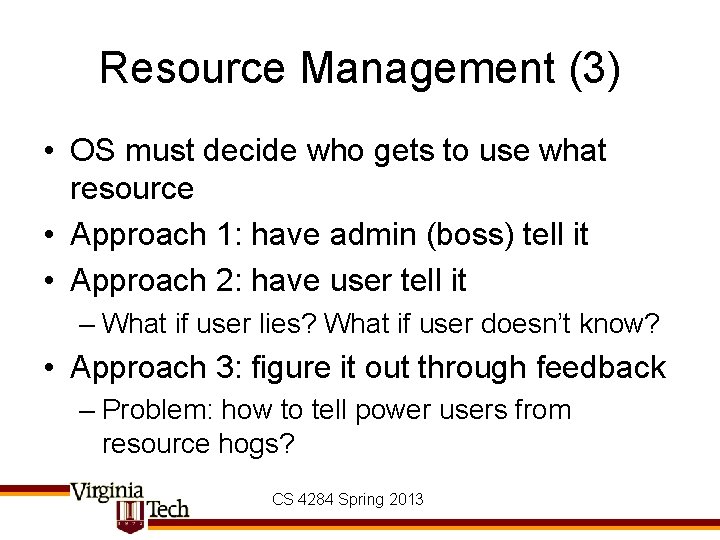 Resource Management (3)

• OS must decide who gets to use what resource
• Approach 1: have admin (boss) tell it
• Approach 2: have user tell it
– What if user lies? What if user doesn't know?
• Approach 3: figure it out through feedback
– Problem: how to tell power users from resource hogs?

Virginia Tech

CS 4284 Spring 2013